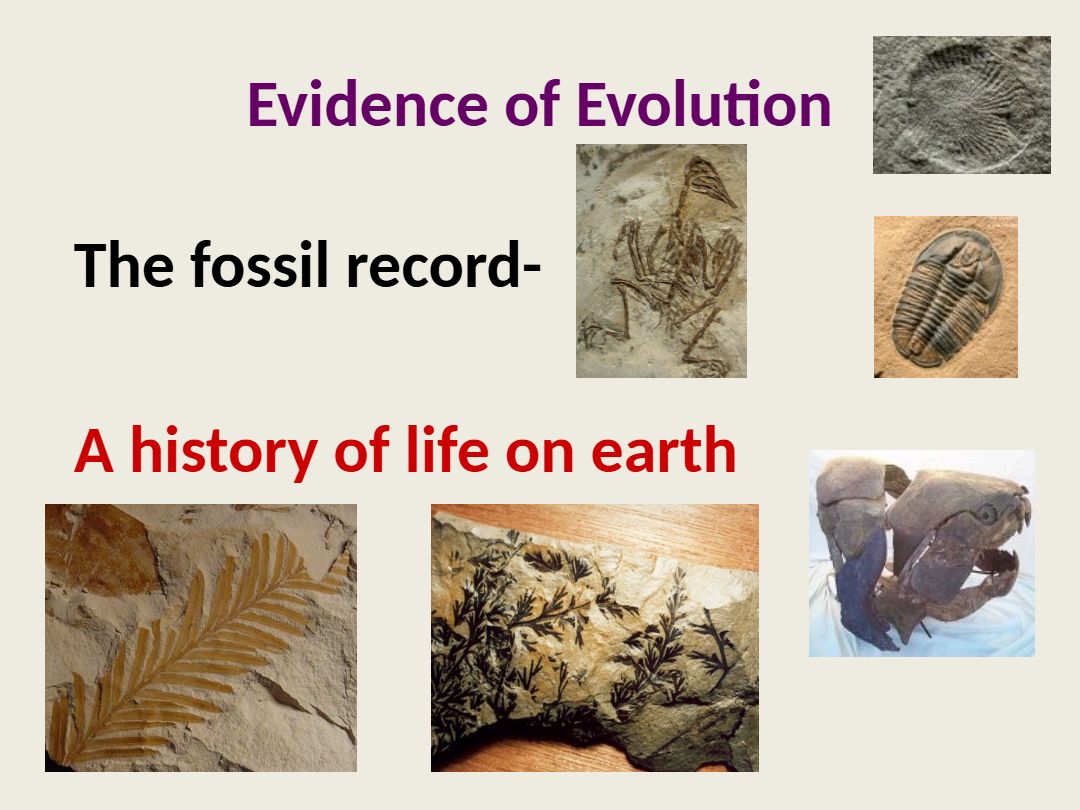 Evidence of Evolution

The fossil record-

A history of life on earth